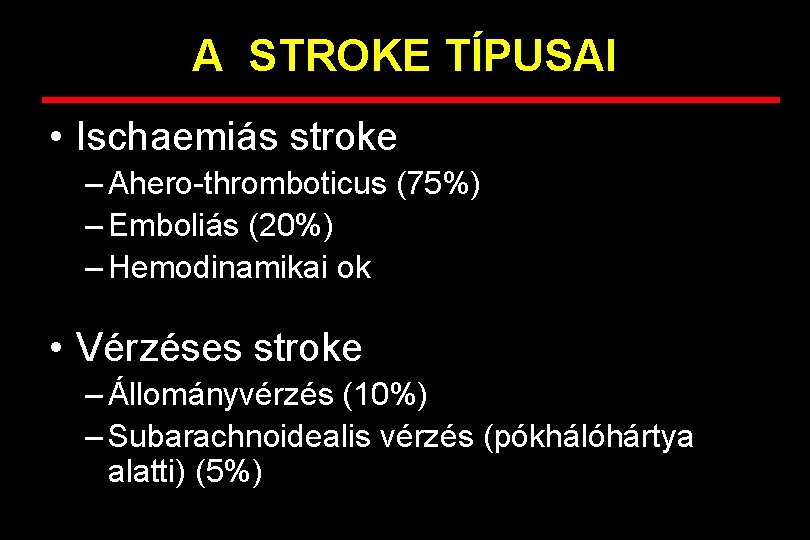 A STROKE TÍPUSAI

• Ischaemiás stroke
– Ahero-thromboticus (75%)
– Emboliás (20%)
– Hemodinamikai ok

• Vérzéses stroke
– Állományvérzés (10%)
– Subarachnoidealis vérzés (pókhálóhártya alatti) (5%)